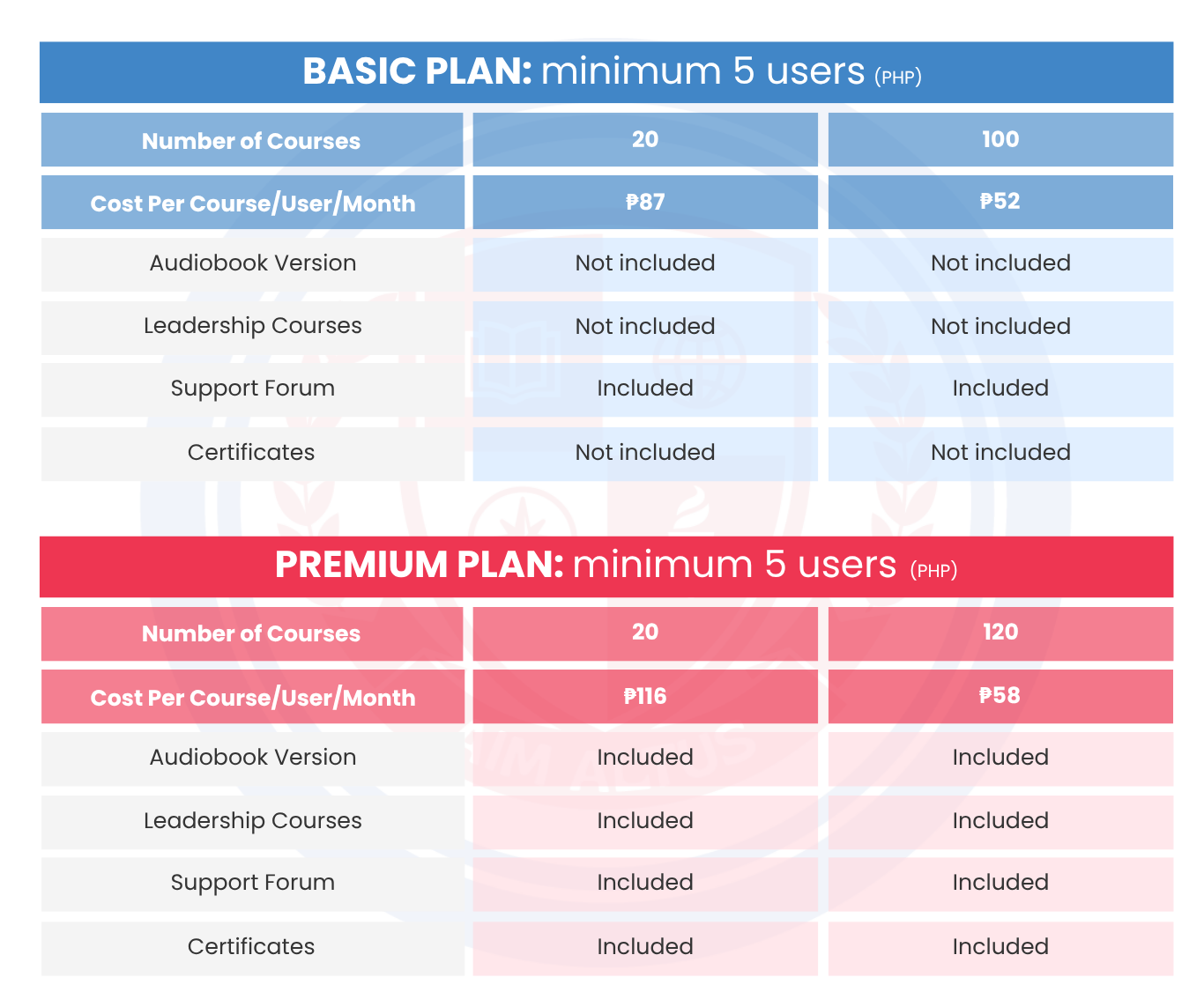 BASIC PLAN: minimum 5 users (PHP)

| Number of Courses | 20 | 100 |
|---|---|---|
| Cost Per Course/User/Month | ₱87 | ₱52 |
| Audiobook Version | Not included | Not included |
| Leadership Courses | Not included | Not included |
| Support Forum | Included | Included |
| Certificates | Not included | Not included |

PREMIUM PLAN: minimum 5 users (PHP)

| Number of Courses | 20 | 120 |
|---|---|---|
| Cost Per Course/User/Month | ₱116 | ₱58 |
| Audiobook Version | Included | Included |
| Leadership Courses | Included | Included |
| Support Forum | Included | Included |
| Certificates | Included | Included |